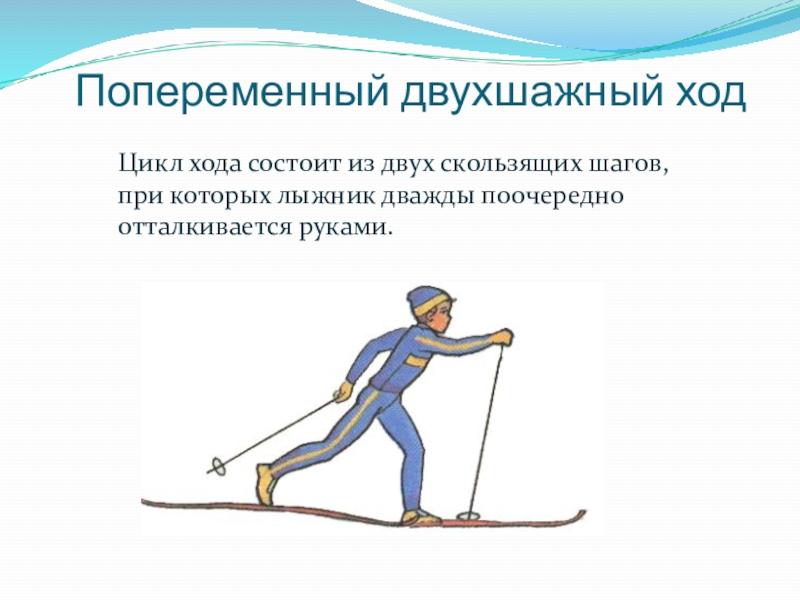 Попеременный двухшажный ход

Цикл хода состоит из двух скользящих шагов, при которых лыжник дважды поочередно отталкивается руками.